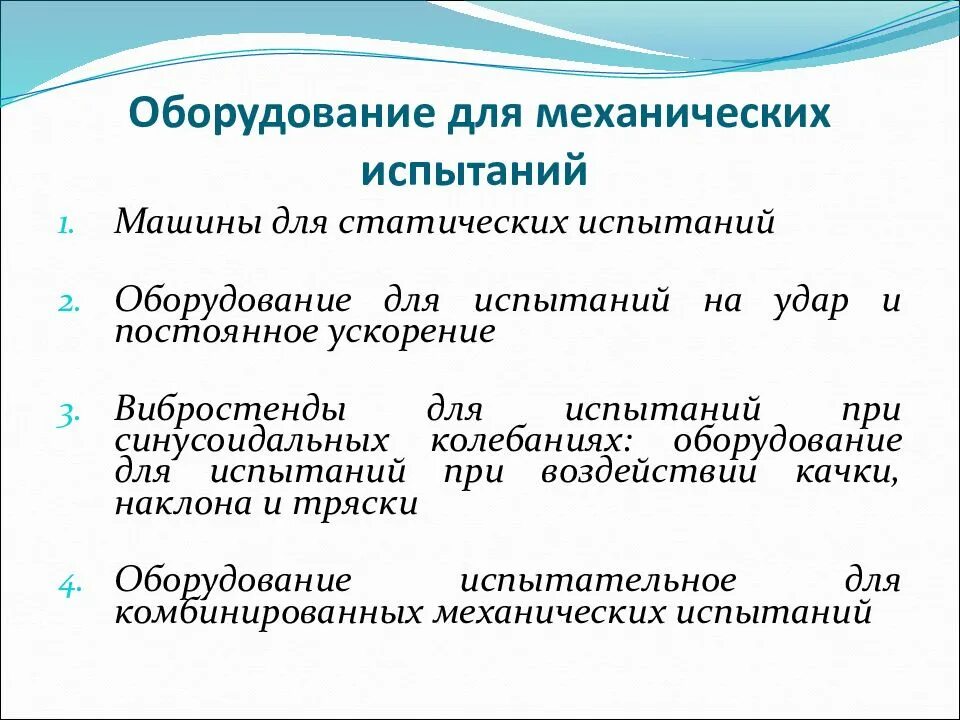 Оборудование для механических испытаний

1. Машины для статических испытаний

2. Оборудование для испытаний на удар и постоянное ускорение

3. Вибростенды для испытаний при синусоидальных колебаниях: оборудование для испытаний при воздействии качки, наклона и тряски

4. Оборудование испытательное для комбинированных механических испытаний